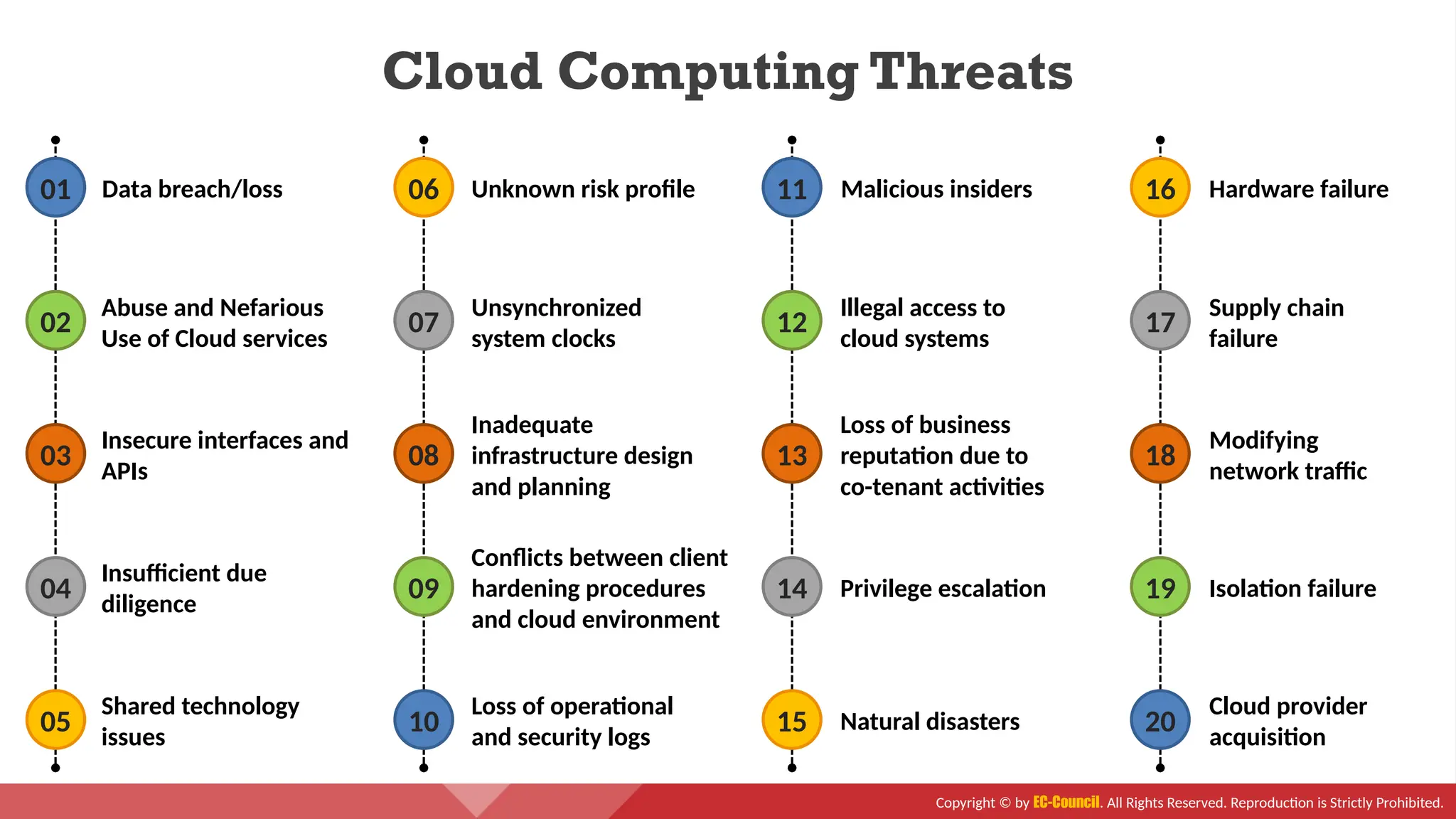 Cloud Computing Threats

01 Data breach/loss

02 Abuse and Nefarious Use of Cloud services

03 Insecure interfaces and APIs

04 Insufficient due diligence

05 Shared technology issues

06 Unknown risk profile

07 Unsynchronized system clocks

08 Inadequate infrastructure design and planning

09 Conflicts between client hardening procedures and cloud environment

10 Loss of operational and security logs

11 Malicious insiders

12 Illegal access to cloud systems

13 Loss of business reputation due to co-tenant activities

14 Privilege escalation

15 Natural disasters

16 Hardware failure

17 Supply chain failure

18 Modifying network traffic

19 Isolation failure

20 Cloud provider acquisition

Copyright © by EC-Council. All Rights Reserved. Reproduction is Strictly Prohibited.